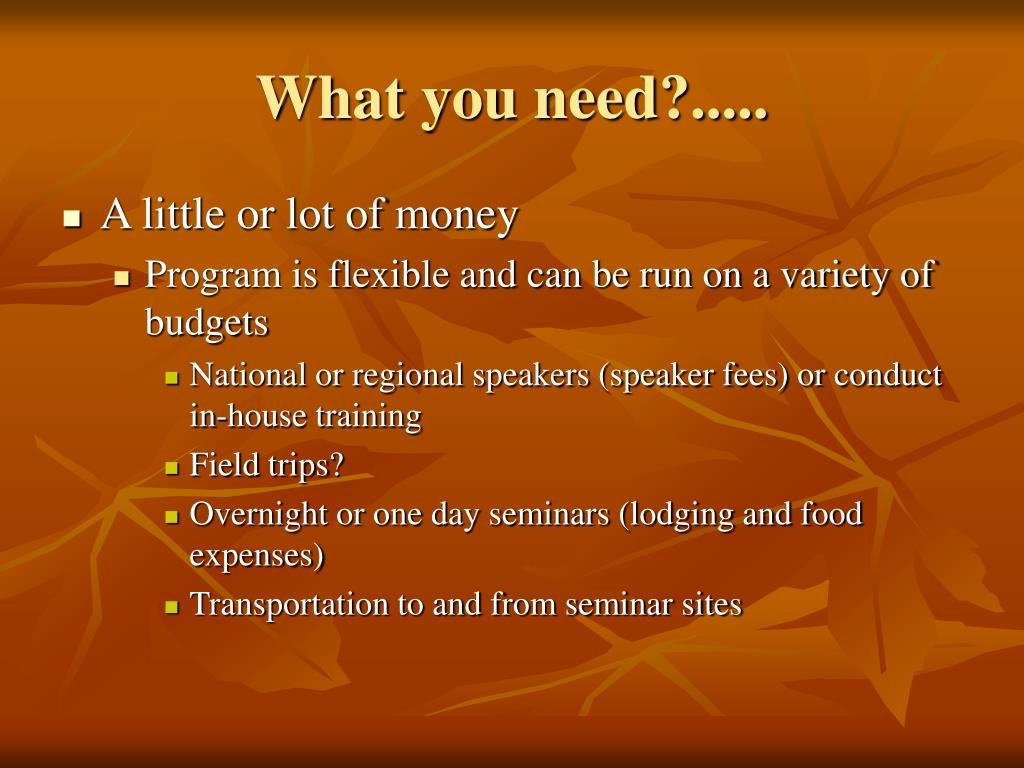 What you need?.....

- A little or lot of money
  - Program is flexible and can be run on a variety of budgets
    - National or regional speakers (speaker fees) or conduct in-house training
    - Field trips?
    - Overnight or one day seminars (lodging and food expenses)
    - Transportation to and from seminar sites